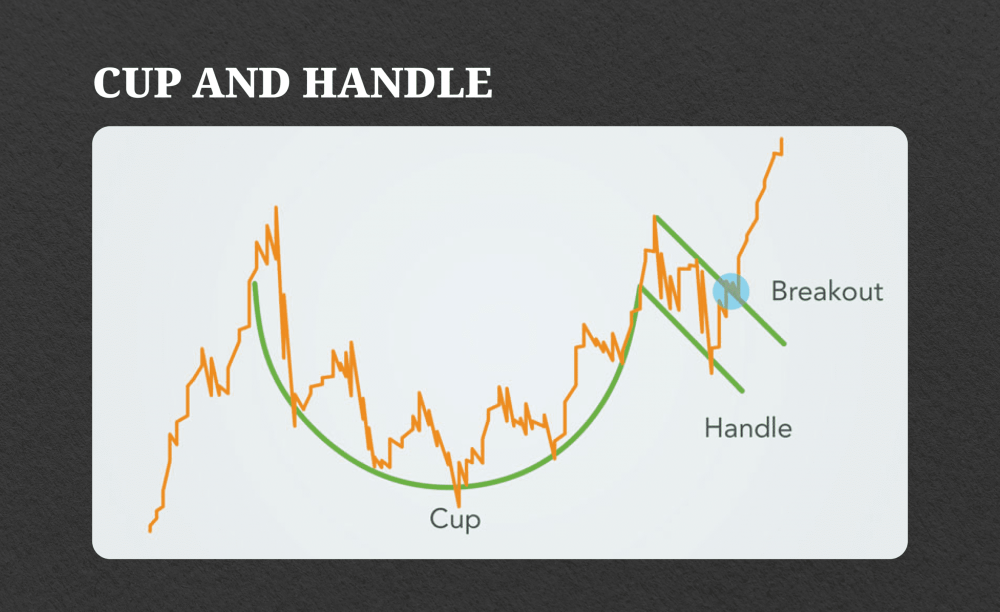 CUP AND HANDLE

Breakout

Handle

Cup